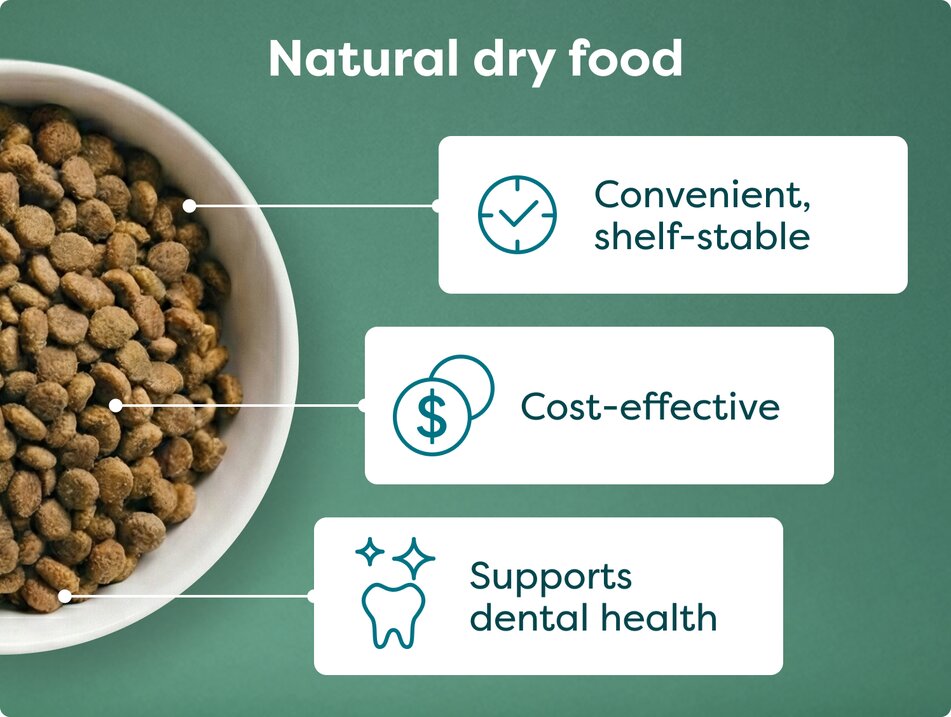 Natural dry food

Convenient, shelf-stable

$

Cost-effective

Supports dental health